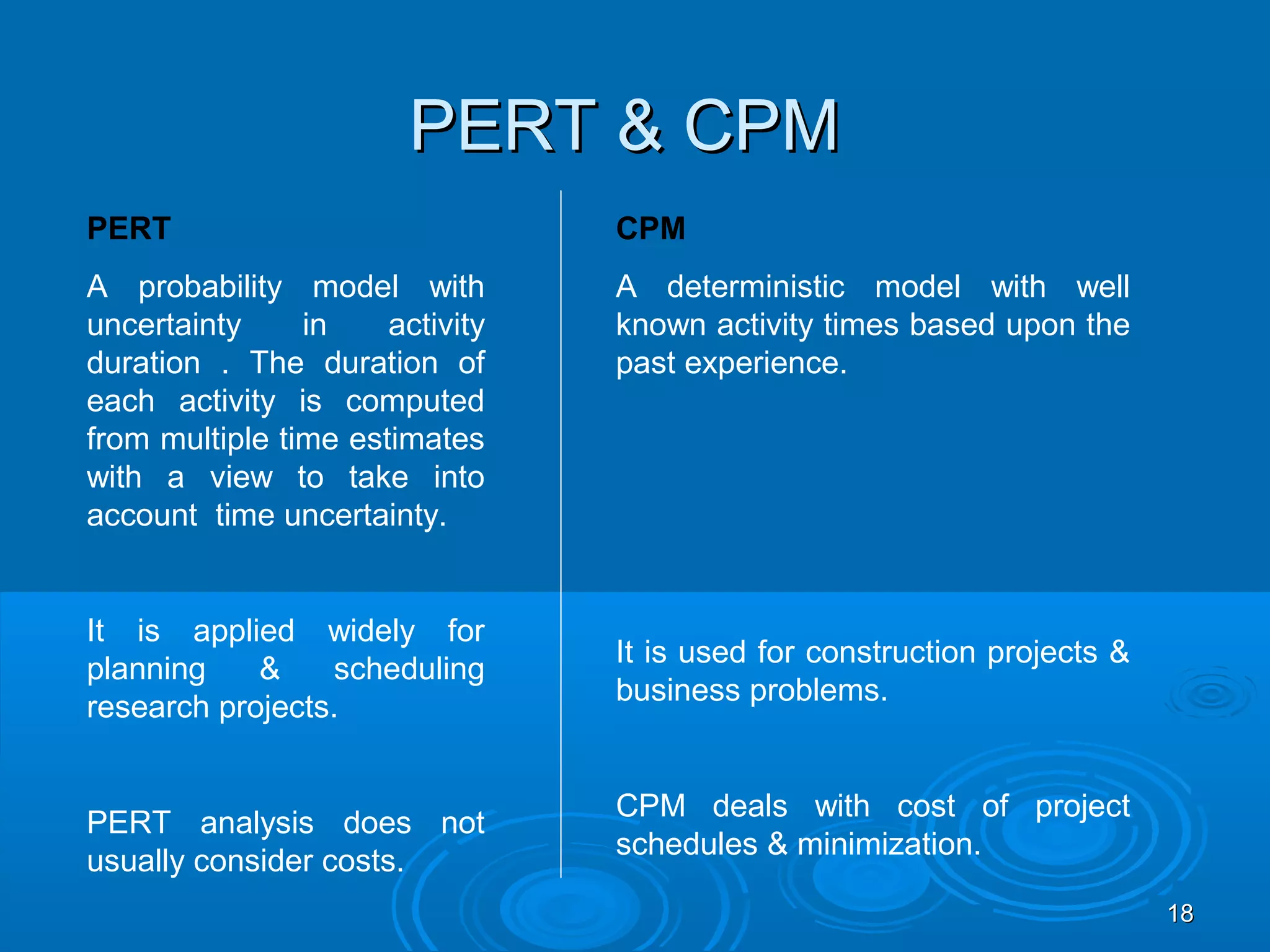 PERT & CPM

PERT

A probability model with uncertainty in activity duration . The duration of each activity is computed from multiple time estimates with a view to take into account time uncertainty.

It is applied widely for planning & scheduling research projects.

PERT analysis does not usually consider costs.

CPM

A deterministic model with well known activity times based upon the past experience.

It is used for construction projects & business problems.

CPM deals with cost of project schedules & minimization.

18